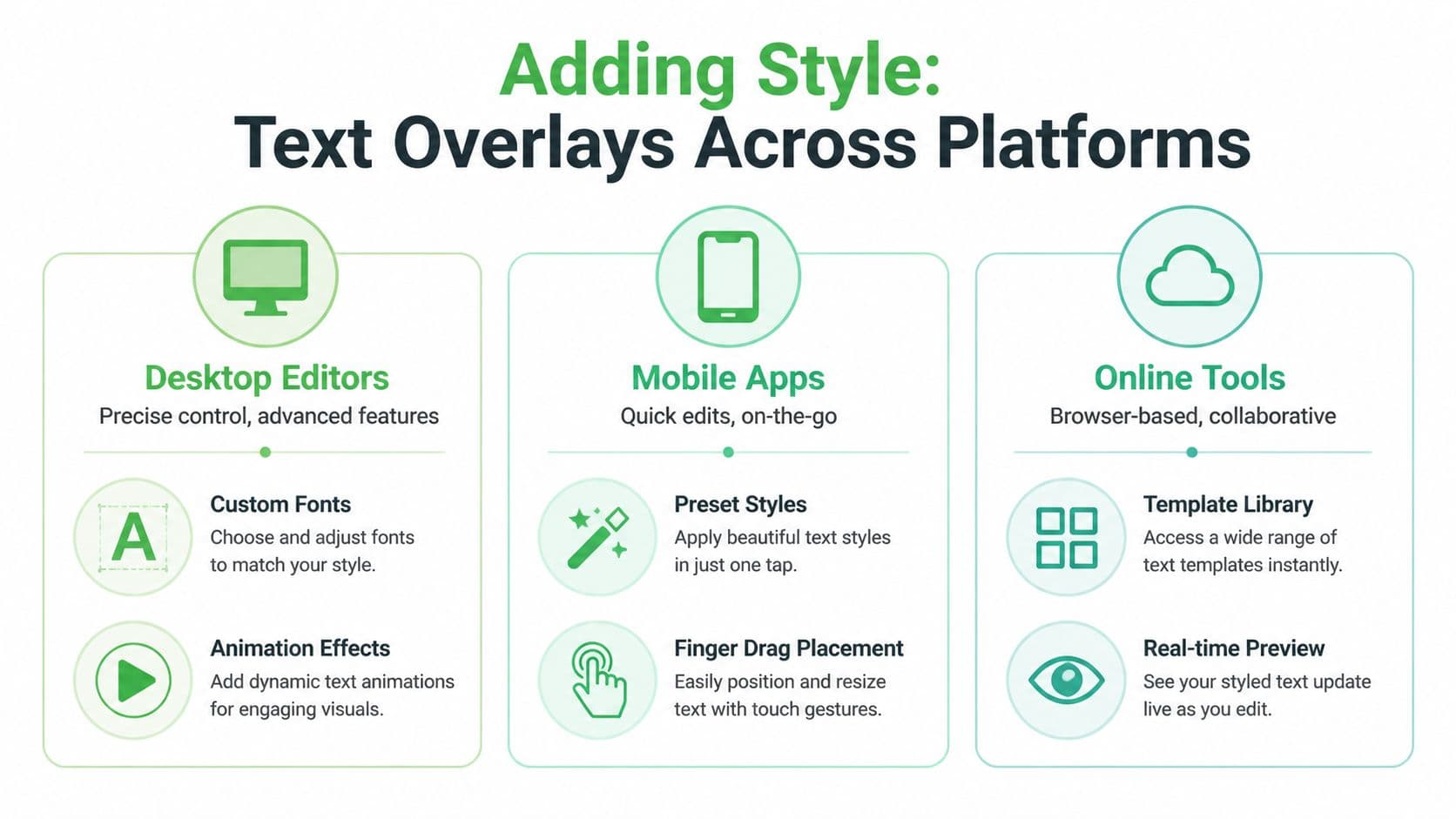 Adding Style:
Text Overlays Across Platforms

Desktop Editors
Precise control, advanced features

A

Custom Fonts
Choose and adjust fonts to match your style.

Animation Effects
Add dynamic text animations for engaging visuals.

Mobile Apps
Quick edits, on-the-go

Preset Styles
Apply beautiful text styles in just one tap.

Finger Drag Placement
Easily position and resize text with touch gestures.

Online Tools
Browser-based, collaborative

Template Library
Access a wide range of text templates instantly.

Real-time Preview
See your styled text update live as you edit.